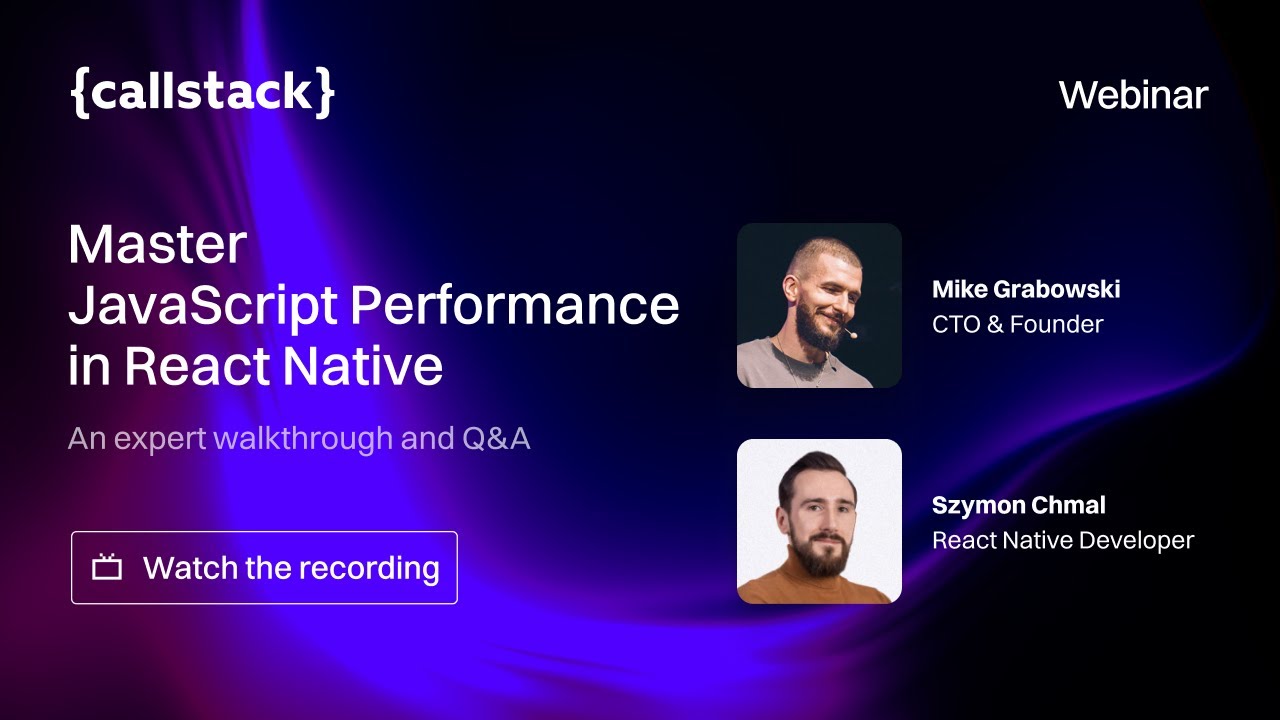 {callstack}

Webinar

Master JavaScript Performance in React Native

An expert walkthrough and Q&A

Watch the recording

Mike Grabowski
CTO & Founder

Szymon Chmal
React Native Developer